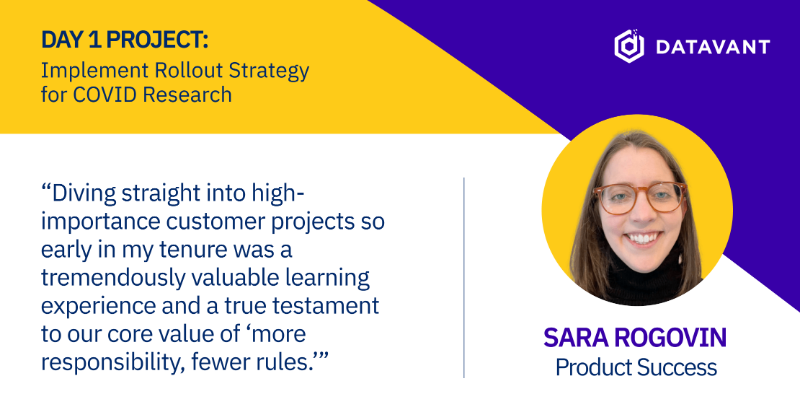 DAY 1 PROJECT:
Implement Rollout Strategy for COVID Research

DATAVANT

“Diving straight into high-importance customer projects so early in my tenure was a tremendously valuable learning experience and a true testament to our core value of ‘more responsibility, fewer rules.’”

SARA ROGOVIN
Product Success